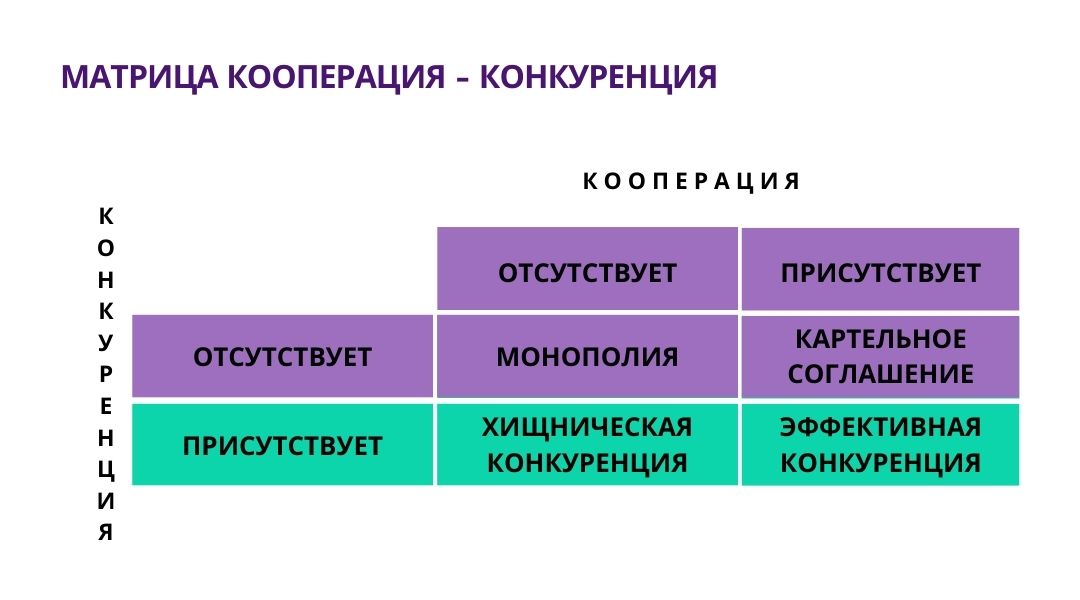 МАТРИЦА КООПЕРАЦИЯ – КОНКУРЕНЦИЯ

КООПЕРАЦИЯ

КОНКУРЕНЦИЯ

| | ОТСУТСТВУЕТ | ПРИСУТСТВУЕТ |
|---|---|---|
| ОТСУТСТВУЕТ | МОНОПОЛИЯ | КАРТЕЛЬНОЕ СОГЛАШЕНИЕ |
| ПРИСУТСТВУЕТ | ХИЩНИЧЕСКАЯ КОНКУРЕНЦИЯ | ЭФФЕКТИВНАЯ КОНКУРЕНЦИЯ |